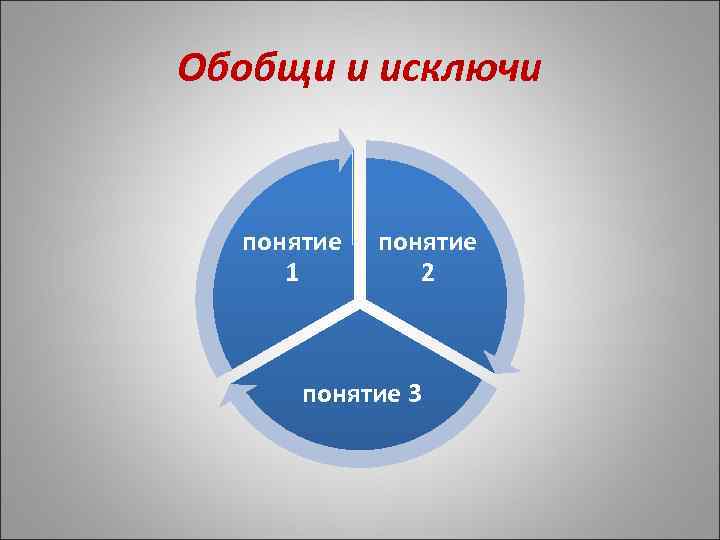 Обобщи и исключи

понятие 1

понятие 2

понятие 3